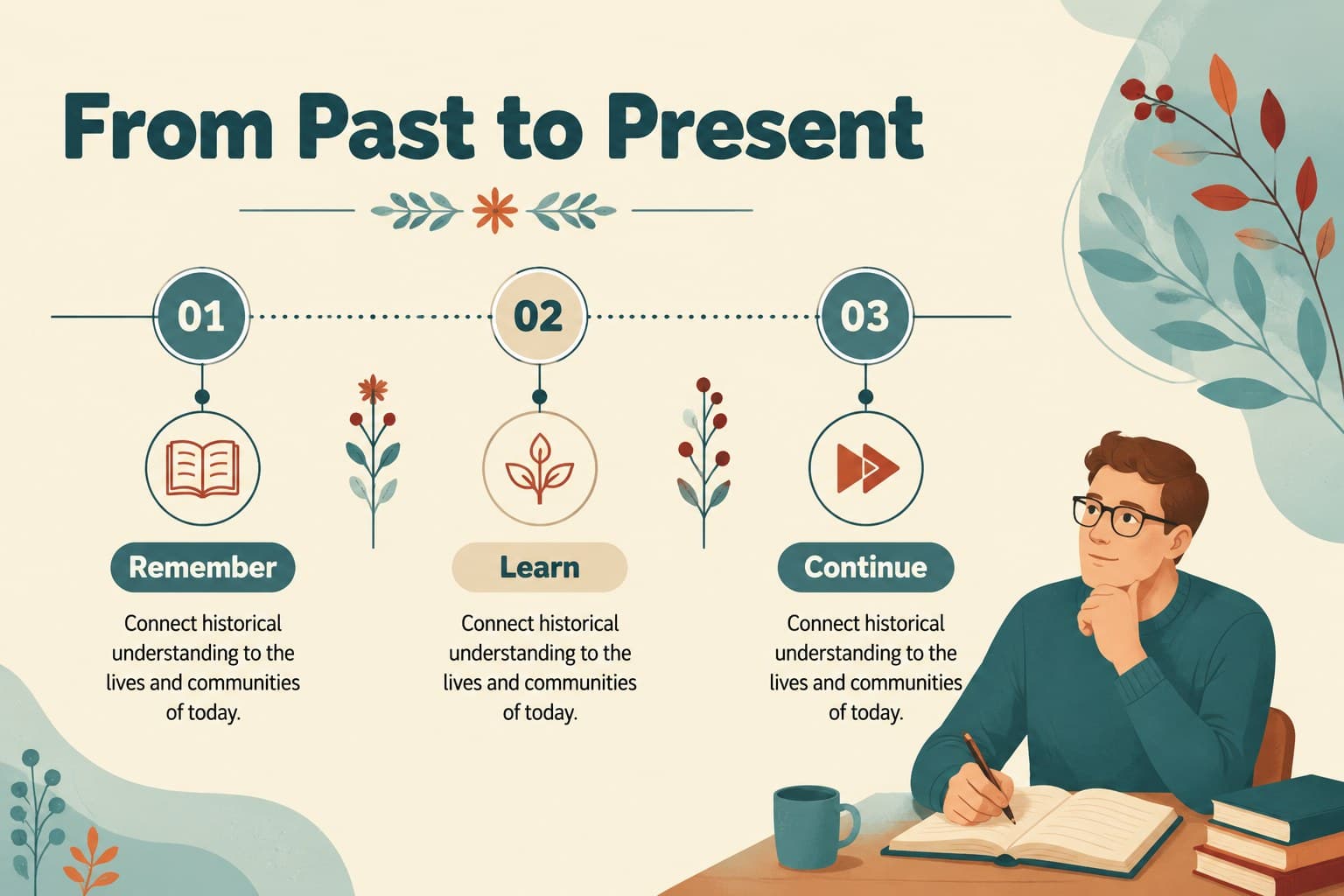 From Past to Present

01

Remember

Connect historical understanding to the lives and communities of today.

02

Learn

Connect historical understanding to the lives and communities of today.

03

Continue

Connect historical understanding to the lives and communities of today.